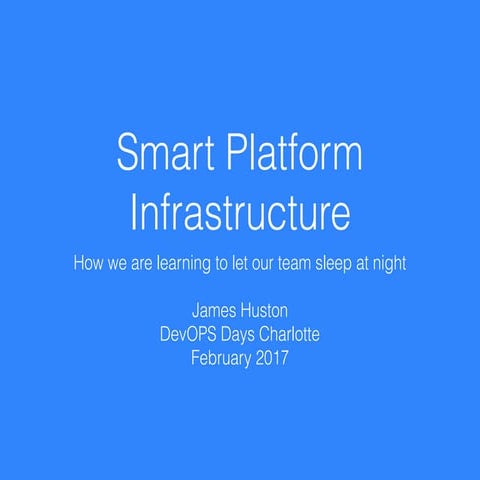 Smart Platform Infrastructure

How we are learning to let our team sleep at night

James Huston
DevOPS Days Charlotte
February 2017